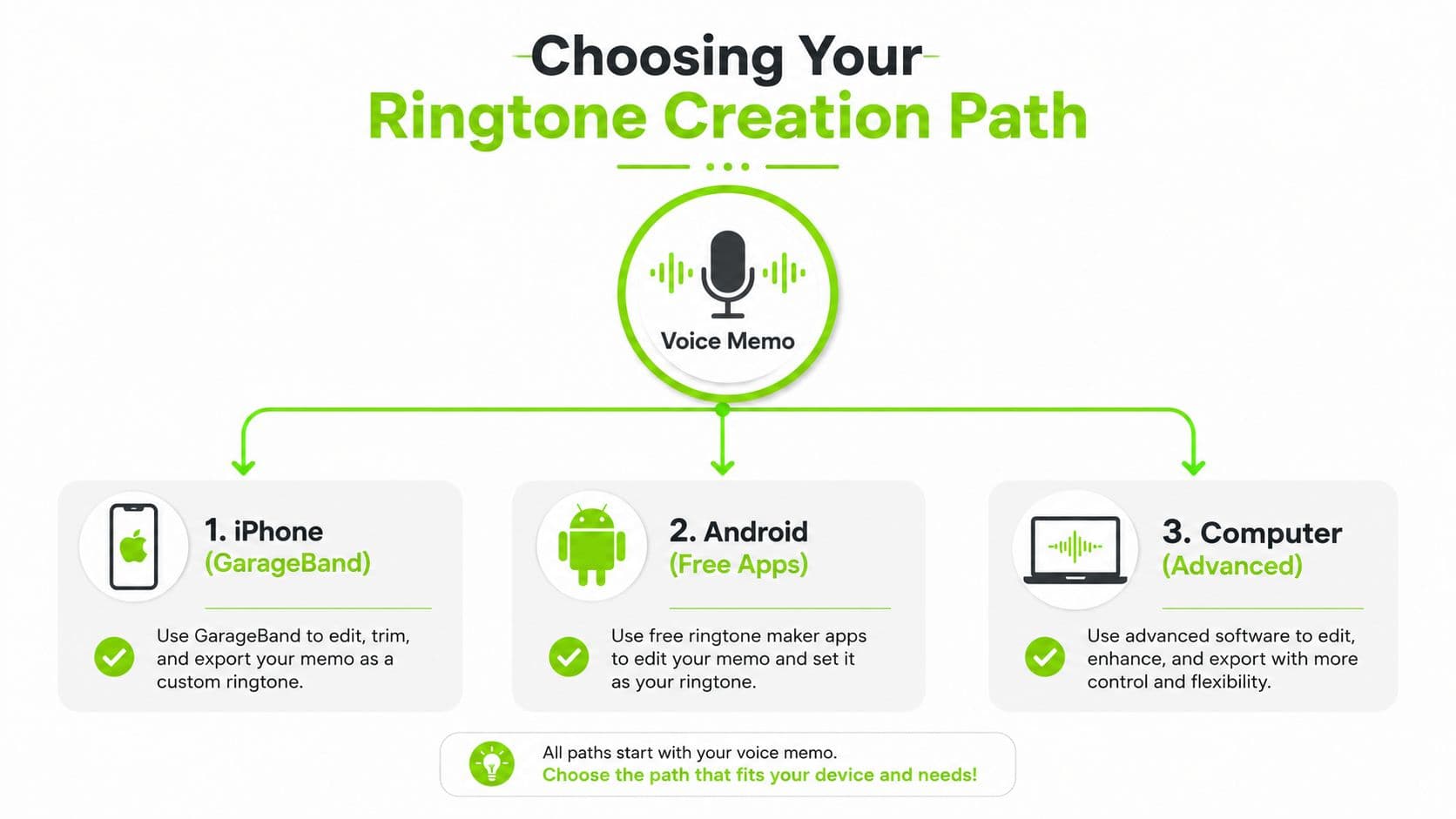 Choosing Your
Ringtone Creation Path

Voice Memo

1. iPhone
(GarageBand)

Use GarageBand to edit, trim, and export your memo as a custom ringtone.

2. Android
(Free Apps)

Use free ringtone maker apps to edit your memo and set it as your ringtone.

3. Computer
(Advanced)

Use advanced software to edit, enhance, and export with more control and flexibility.

All paths start with your voice memo.
Choose the path that fits your device and needs!